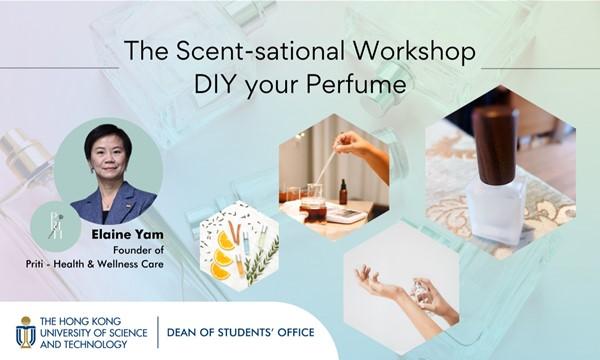 The Scent-sational Workshop
DIY your Perfume

Elaine Yam
Founder of
Priti - Health & Wellness Care

THE HONG KONG UNIVERSITY OF SCIENCE AND TECHNOLOGY
DEAN OF STUDENTS' OFFICE